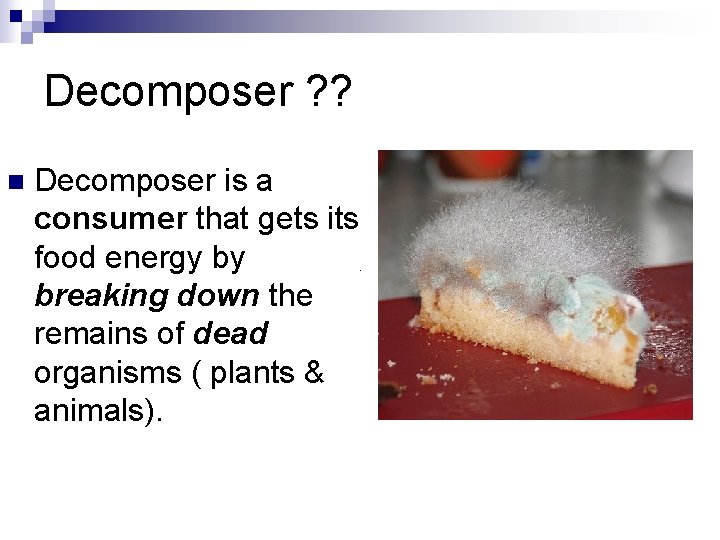 Decomposer ??

Decomposer is a consumer that gets its food energy by breaking down the remains of dead organisms ( plants & animals).